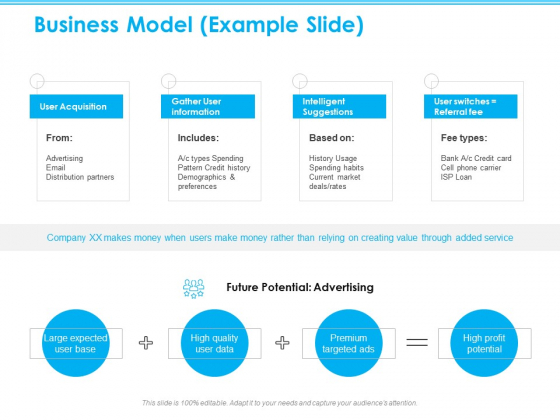 Business Model (Example Slide)

User Acquisition

From:

Advertising
Email
Distribution partners

Gather User information

Includes:

A/c types Spending Pattern Credit history Demographics & preferences

Intelligent Suggestions

Based on:

History Usage
Spending habits
Current market deals/rates

User switches = Referral fee

Fee types:

Bank A/c Credit card
Cell phone carrier
ISP Loan

Company XX makes money when users make money rather than relying on creating value through added service

Future Potential: Advertising

Large expected user base + High quality user data + Premium targeted ads = High profit potential

This slide is 100% editable. Adapt it to your needs and capture your audience's attention.